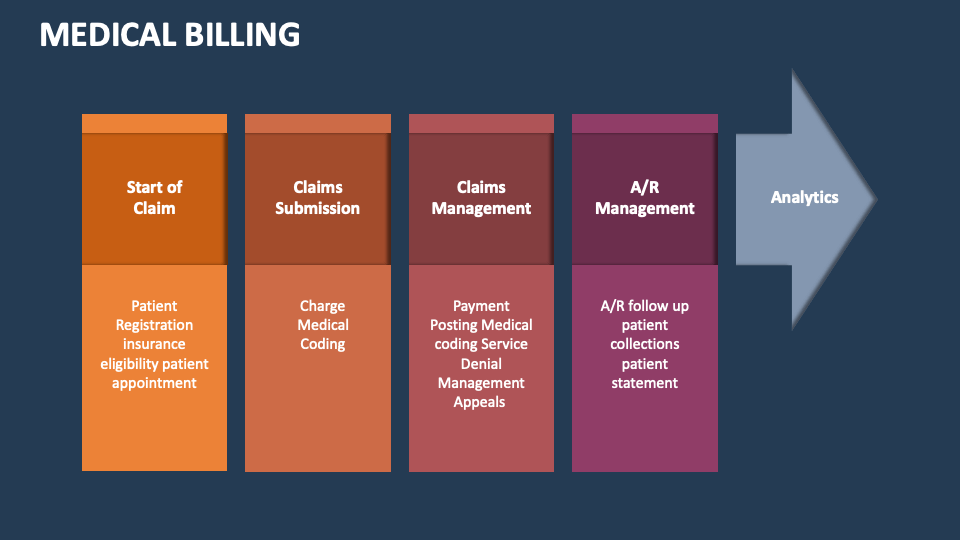 MEDICAL BILLING

Start of Claim

Patient Registration insurance eligibility patient appointment

Claims Submission

Charge Medical Coding

Claims Management

Payment Posting Medical coding Service Denial Management Appeals

A/R Management

A/R follow up patient collections patient statement

Analytics